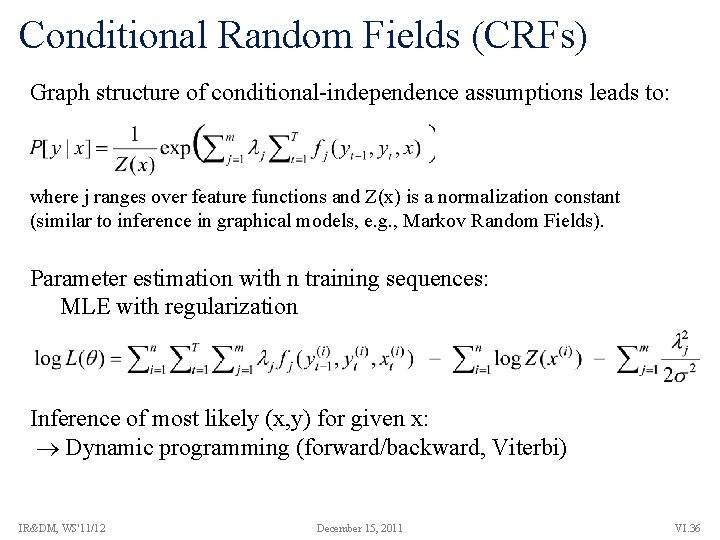 Conditional Random Fields (CRFs)

Graph structure of conditional-independence assumptions leads to:

$P[y \mid x] = \frac{1}{Z(x)} \exp\left(\sum_{j=1}^{m} \lambda_j \sum_{t=1}^{T} f_j(y_{t-1}, y_t, x)\right)$

where j ranges over feature functions and Z(x) is a normalization constant (similar to inference in graphical models, e.g., Markov Random Fields).

Parameter estimation with n training sequences:
MLE with regularization

$\log L(\theta) = \sum_{i=1}^{n} \sum_{t=1}^{T} \sum_{j=1}^{m} \lambda_j f_j(y_{t-1}^{(i)}, y_t^{(i)}, x_t^{(i)}) - \sum_{i=1}^{n} \log Z(x^{(i)}) - \sum_{j=1}^{m} \frac{\lambda_j^2}{2\sigma^2}$

Inference of most likely (x,y) for given x:
$\rightarrow$ Dynamic programming (forward/backward, Viterbi)

IR&DM, WS'11/12 December 15, 2011 VI.36